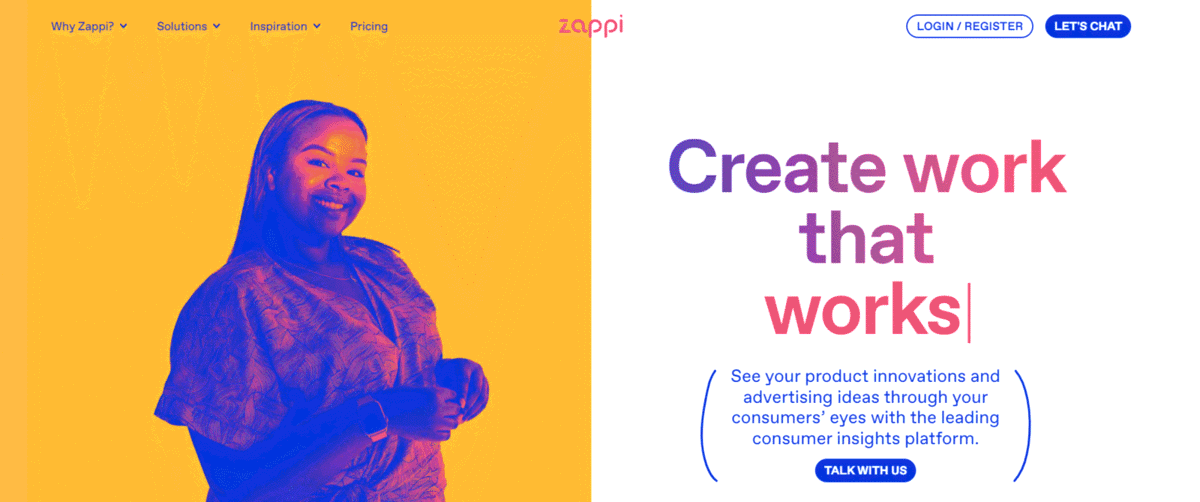 Why Zappi? Solutions Inspiration Pricing

zappi

LOGIN / REGISTER LET'S CHAT

Create work that works

See your product innovations and advertising ideas through your consumers' eyes with the leading consumer insights platform.

TALK WITH US